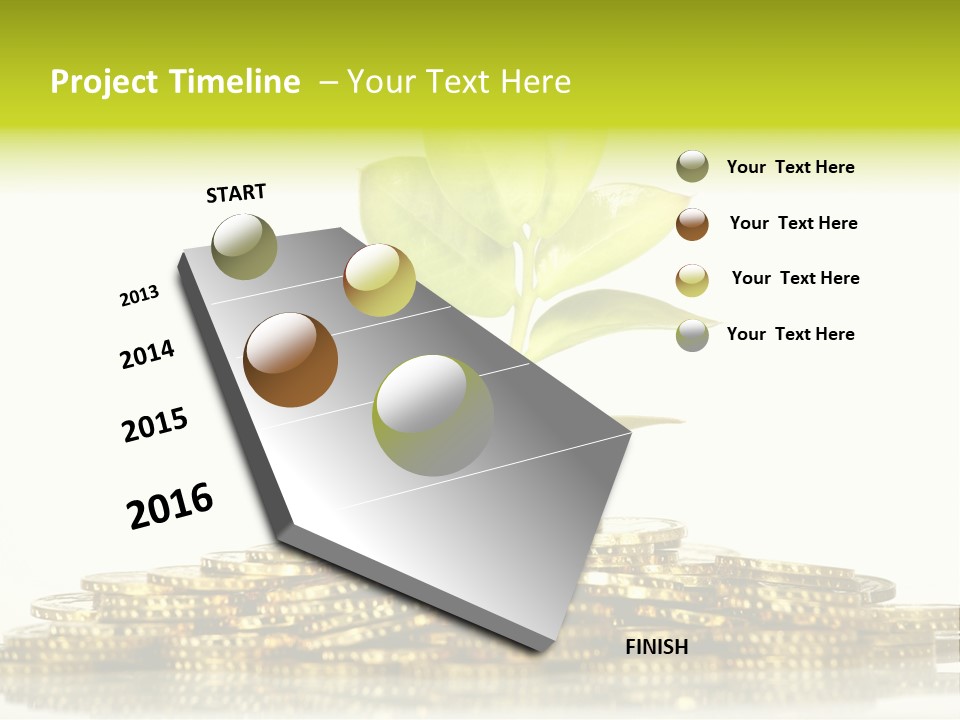 Project Timeline – Your Text Here

START

2013

2014

2015

2016

FINISH

Your Text Here

Your Text Here

Your Text Here

Your Text Here